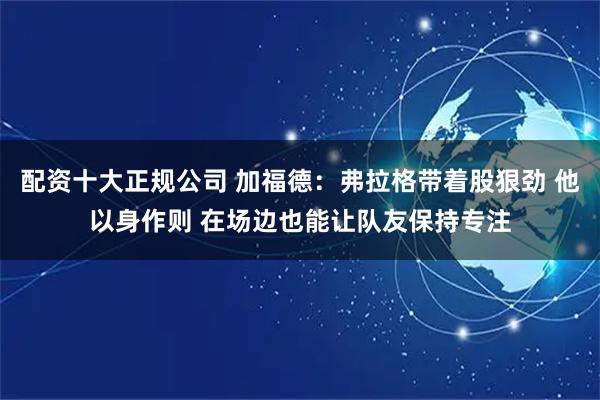 配资十大正规公司 加福德：弗拉格带着股狠劲 他以身作则 在场边也能让队友保持专注